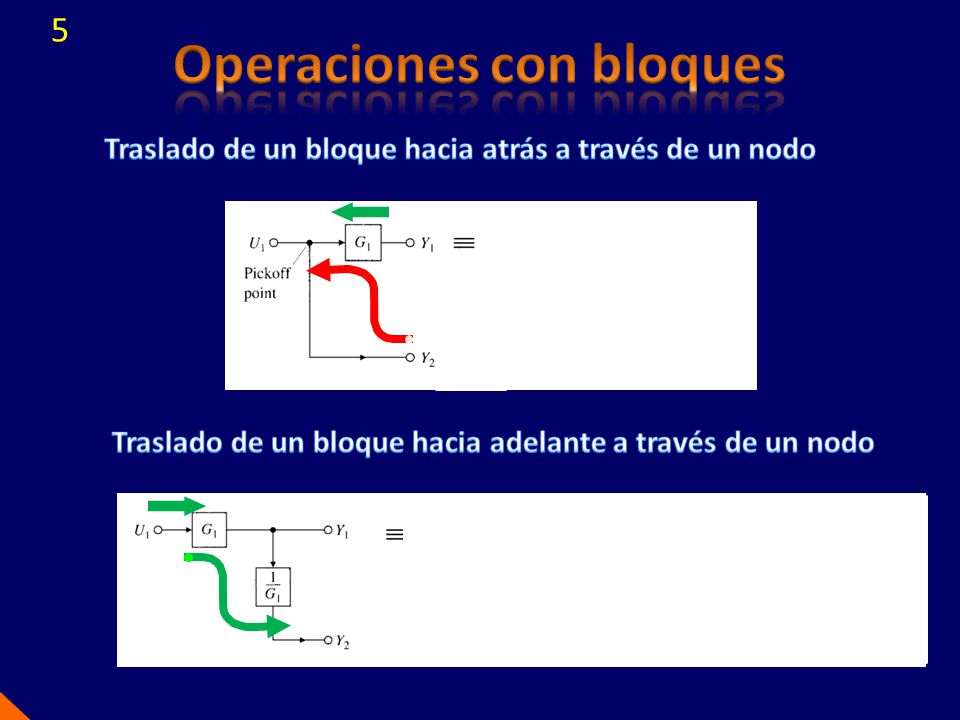 5

Operaciones con bloques

Traslado de un bloque hacia atrás a través de un nodo

$U_1$ $G_1$ $Y_1$ $\equiv$

Pickoff point

$Y_2$

Traslado de un bloque hacia adelante a través de un nodo

$U_1$ $G_1$ $Y_1$ $\equiv$

$\frac{1}{G_1}$

$Y_2$